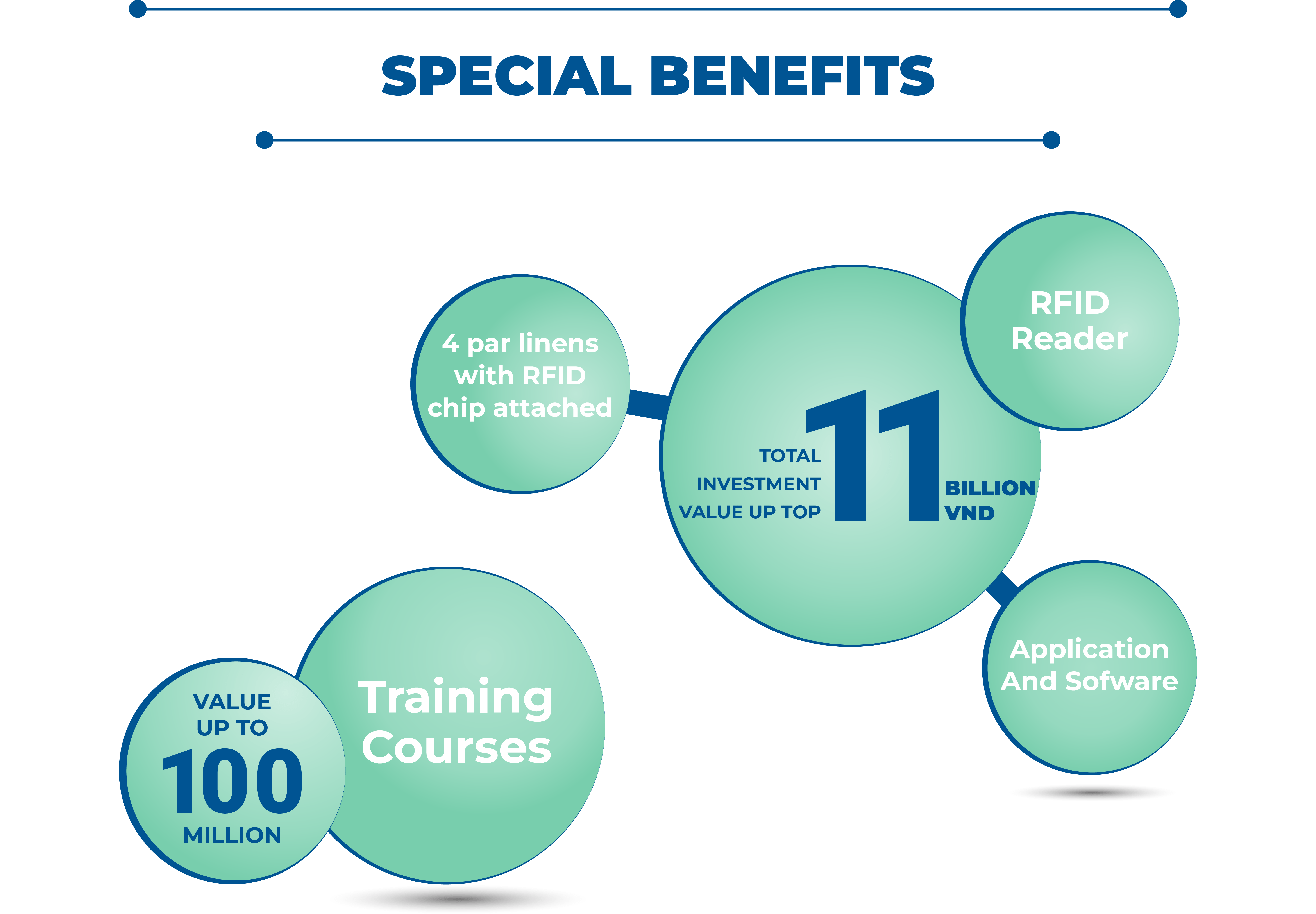 SPECIAL BENEFITS

4 par linens with RFID chip attached

RFID Reader

TOTAL INVESTMENT VALUE UP TOP 11 BILLION VND

Application And Sofware

VALUE UP TO 100 MILLION

Training Courses